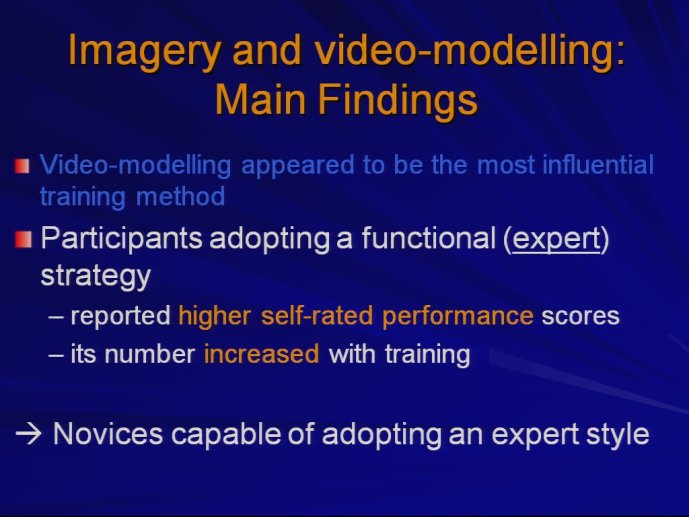 Imagery and video-modelling: Main Findings

Video-modelling appeared to be the most influential training method

Participants adopting a functional (expert) strategy

– reported higher self-rated performance scores

– its number increased with training

→ Novices capable of adopting an expert style